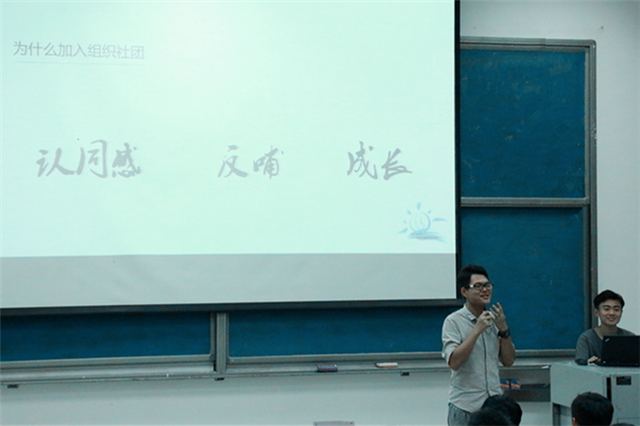 为什么加入组织社团

认同感 反哺 成长